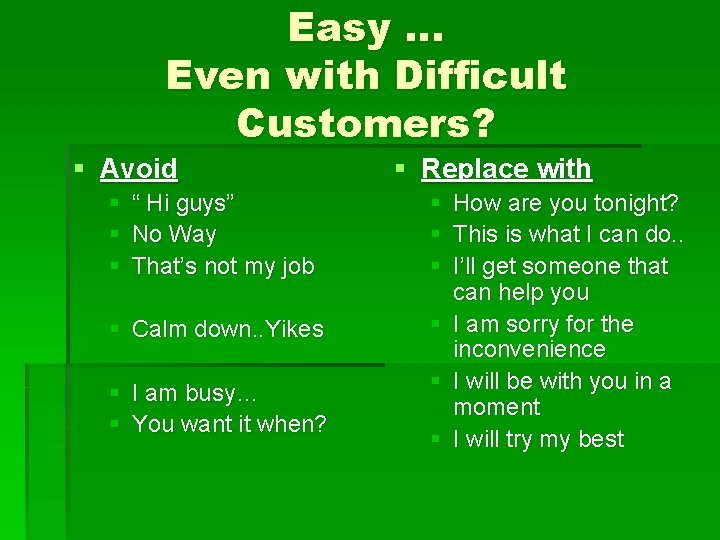 Easy …
Even with Difficult Customers?

Avoid
“ Hi guys”
No Way
That’s not my job
Calm down..Yikes
I am busy…
You want it when?

Replace with
How are you tonight?
This is what I can do..
I’ll get someone that can help you
I am sorry for the inconvenience
I will be with you in a moment
I will try my best